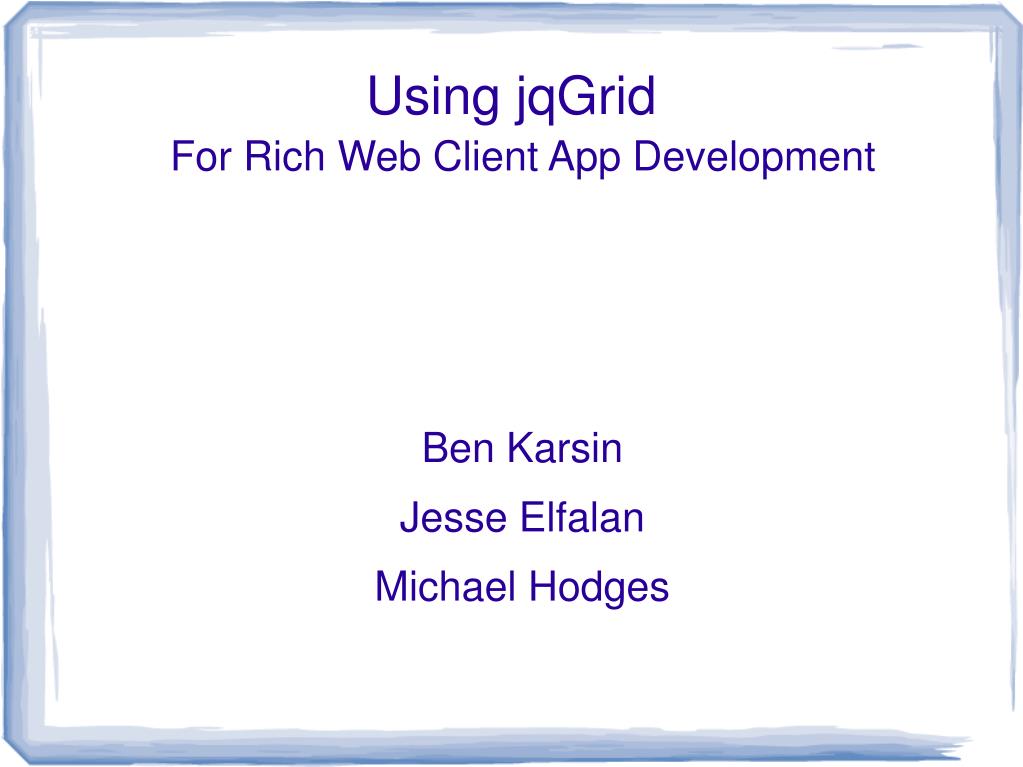 Using jqGrid
For Rich Web Client App Development

Ben Karsin

Jesse Elfalan

Michael Hodges